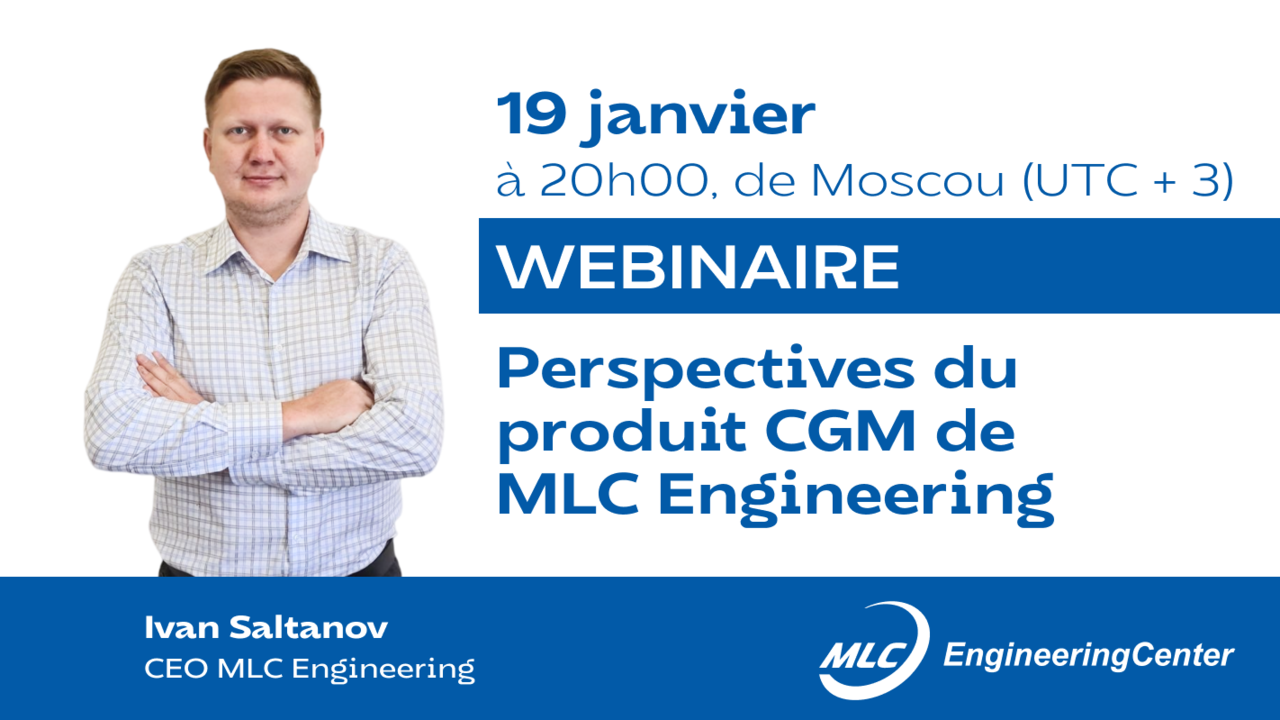 19 janvier
à 20h00, de Moscou (UTC + 3)

WEBINAIRE

Perspectives du produit CGM de MLC Engineering

Ivan Saltanov
CEO MLC Engineering

MLC EngineeringCenter